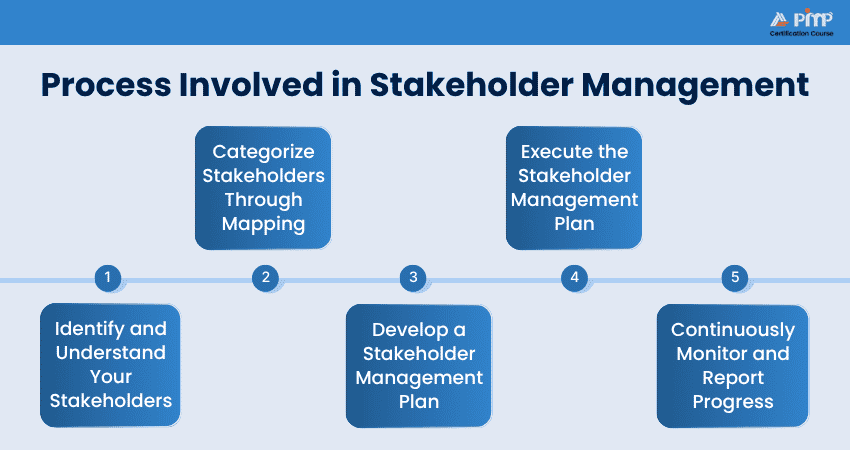 PMP
Certification Course

Process Involved in Stakeholder Management

1
Identify and Understand Your Stakeholders

2
Categorize Stakeholders Through Mapping

3
Develop a Stakeholder Management Plan

4
Execute the Stakeholder Management Plan

5
Continuously Monitor and Report Progress